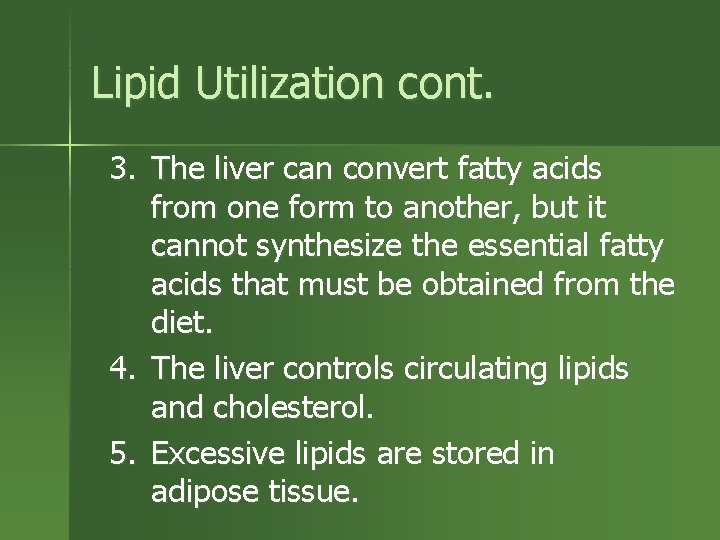 Lipid Utilization cont.

3. The liver can convert fatty acids from one form to another, but it cannot synthesize the essential fatty acids that must be obtained from the diet.
4. The liver controls circulating lipids and cholesterol.
5. Excessive lipids are stored in adipose tissue.